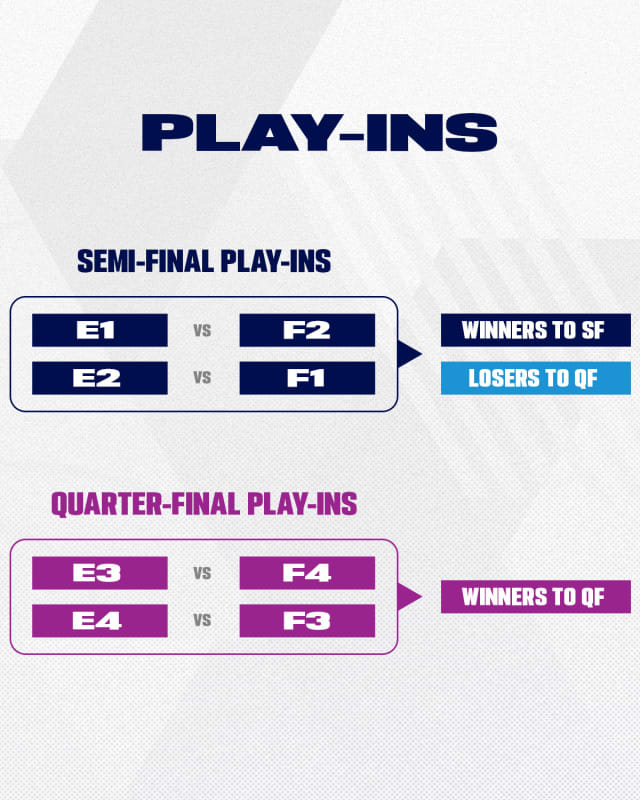 PLAY-INS

SEMI-FINAL PLAY-INS

E1 VS F2
E2 VS F1

WINNERS TO SF
LOSERS TO QF

QUARTER-FINAL PLAY-INS

E3 VS F4
E4 VS F3

WINNERS TO QF